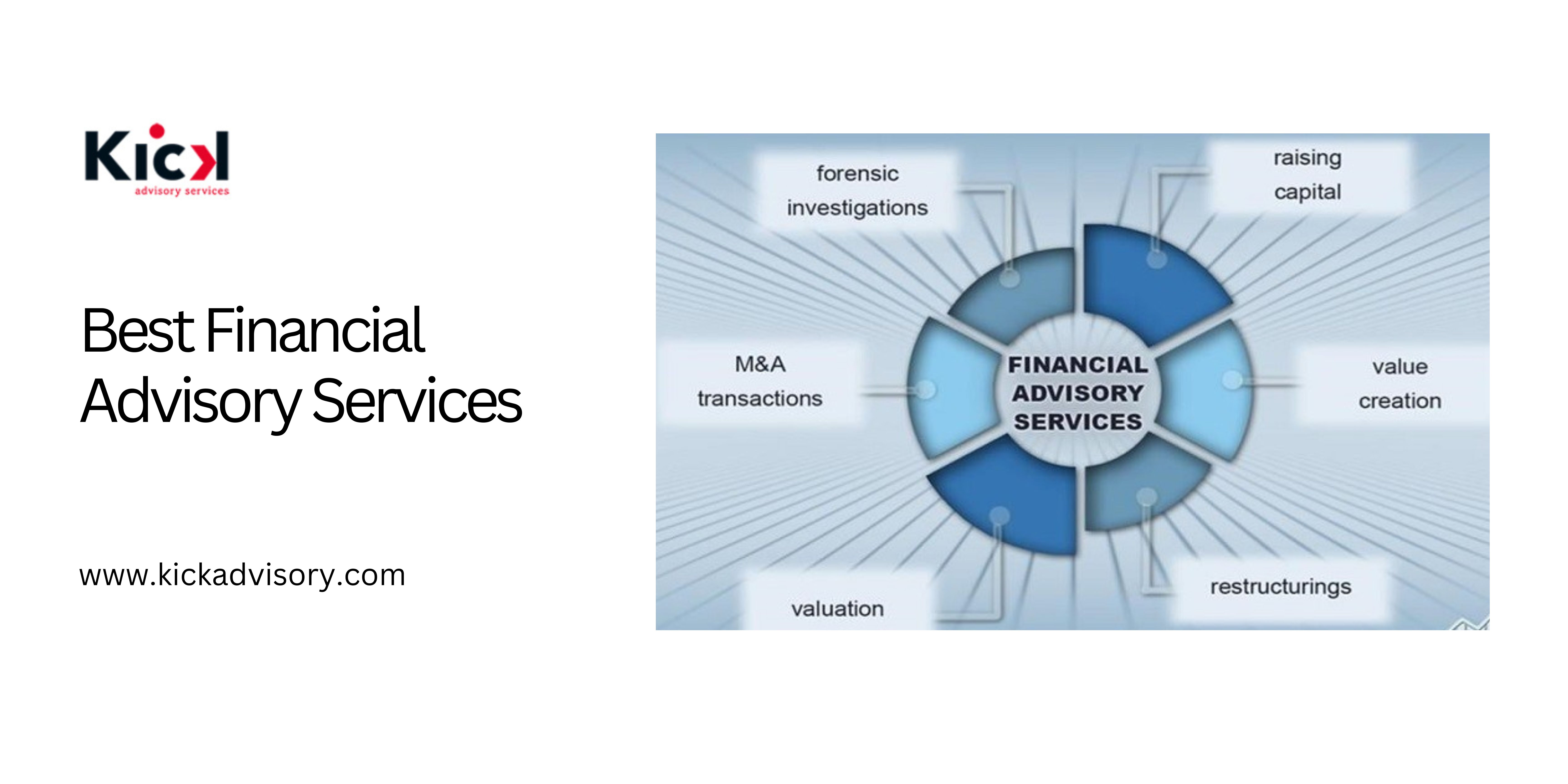 Kick
advisory services

Best Financial Advisory Services

www.kickadvisory.com

forensic investigations

raising capital

M&A transactions

FINANCIAL ADVISORY SERVICES

value creation

valuation

restructurings